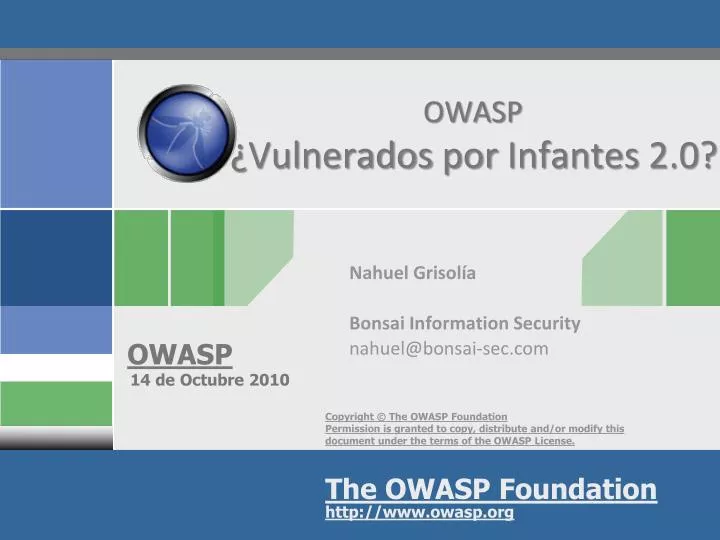 OWASP
¿Vulnerados por Infantes 2.0?

Nahuel Grisolía

Bonsai Information Security
nahuel@bonsai-sec.com

OWASP
14 de Octubre 2010

Copyright © The OWASP Foundation
Permission is granted to copy, distribute and/or modify this document under the terms of the OWASP License.

The OWASP Foundation
http://www.owasp.org